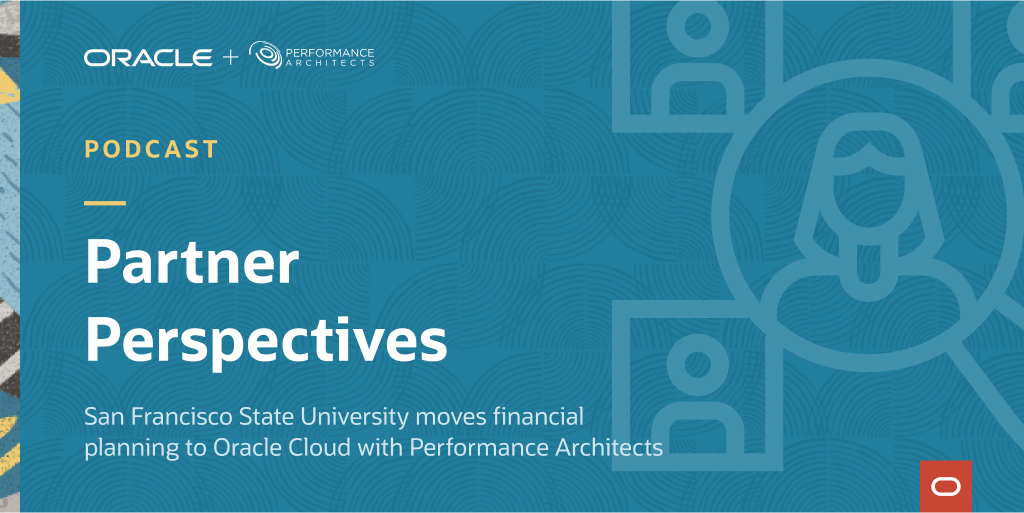 ORACLE + PERFORMANCE ARCHITECTS

PODCAST

Partner Perspectives

San Francisco State University moves financial planning to Oracle Cloud with Performance Architects